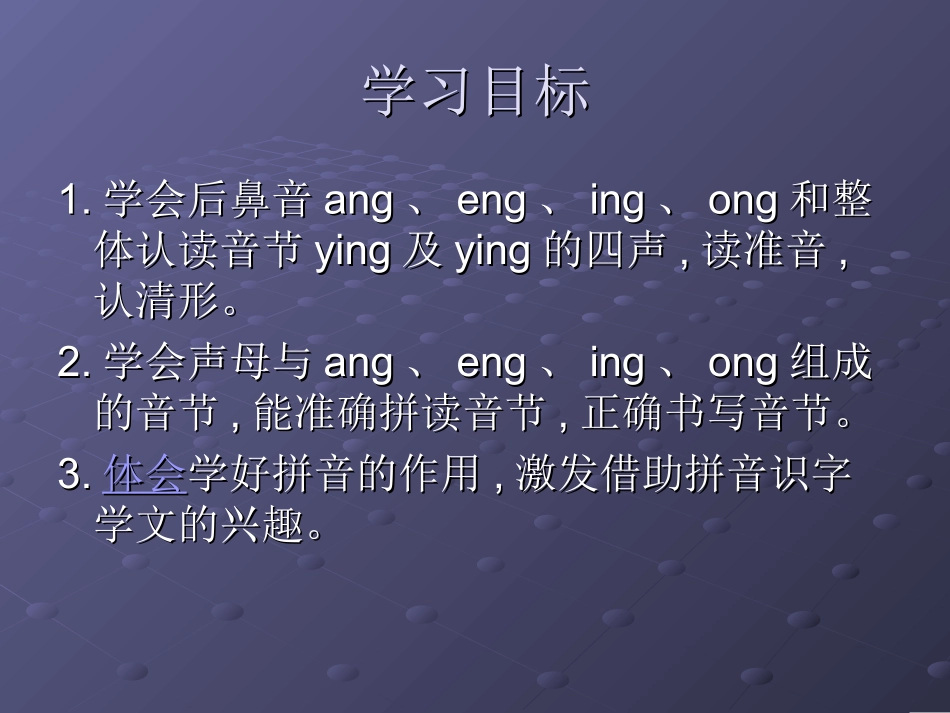 学习目标

1. 学会后鼻音 ang 、 eng 、 ing 、 ong 和整体认读音节 ying 及 ying 的四声 , 读准音 , 认清形。

2. 学会声母与 ang 、 eng 、 ing 、 ong 组成的音节 , 能准确拼读音节 , 正确书写音节。

3. 体会学好拼音的作用 , 激发借助拼音识字学文的兴趣。